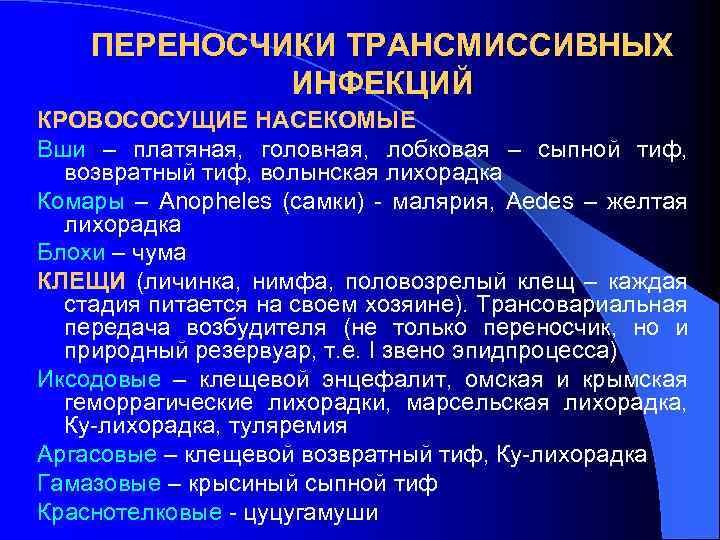 ПЕРЕНОСЧИКИ ТРАНСМИССИВНЫХ ИНФЕКЦИЙ

КРОВОСОСУЩИЕ НАСЕКОМЫЕ

Вши – платяная, головная, лобковая – сыпной тиф, возвратный тиф, волынская лихорадка

Комары – Anopheles (самки) - малярия, Aedes – желтая лихорадка

Блохи – чума

КЛЕЩИ (личинка, нимфа, половозрелый клещ – каждая стадия питается на своем хозяине). Трансовариальная передача возбудителя (не только переносчик, но и природный резервуар, т.е. I звено эпидпроцесса)

Иксодовые – клещевой энцефалит, омская и крымская геморрагические лихорадки, марсельская лихорадка, Ку-лихорадка, туляремия

Аргасовые – клещевой возвратный тиф, Ку-лихорадка

Гамазовые – крысиный сыпной тиф

Краснотелковые - цуцугамуши